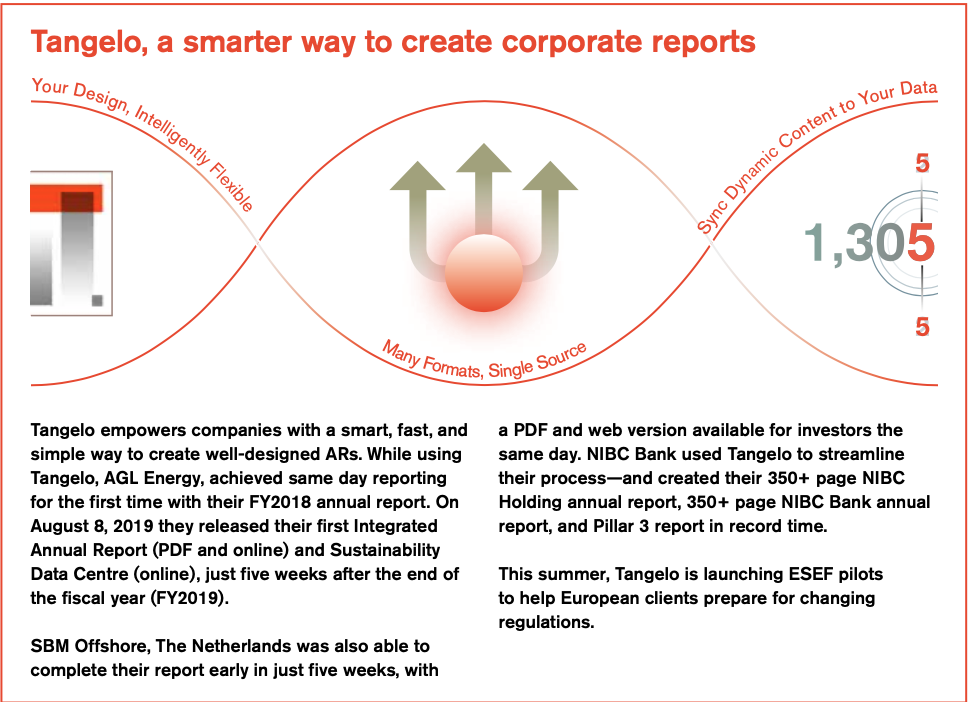 Tangelo, a smarter way to create corporate reports

Your Design, Intelligently Flexible

Many Formats, Single Source

Sync Dynamic Content to Your Data

5

1,305

5

Tangelo empowers companies with a smart, fast, and simple way to create well-designed ARs. While using Tangelo, AGL Energy, achieved same day reporting for the first time with their FY2018 annual report. On August 8, 2019 they released their first Integrated Annual Report (PDF and online) and Sustainability Data Centre (online), just five weeks after the end of the fiscal year (FY2019).

SBM Offshore, The Netherlands was also able to complete their report early in just five weeks, with a PDF and web version available for investors the same day. NIBC Bank used Tangelo to streamline their process—and created their 350+ page NIBC Holding annual report, 350+ page NIBC Bank annual report, and Pillar 3 report in record time.

This summer, Tangelo is launching ESEF pilots to help European clients prepare for changing regulations.